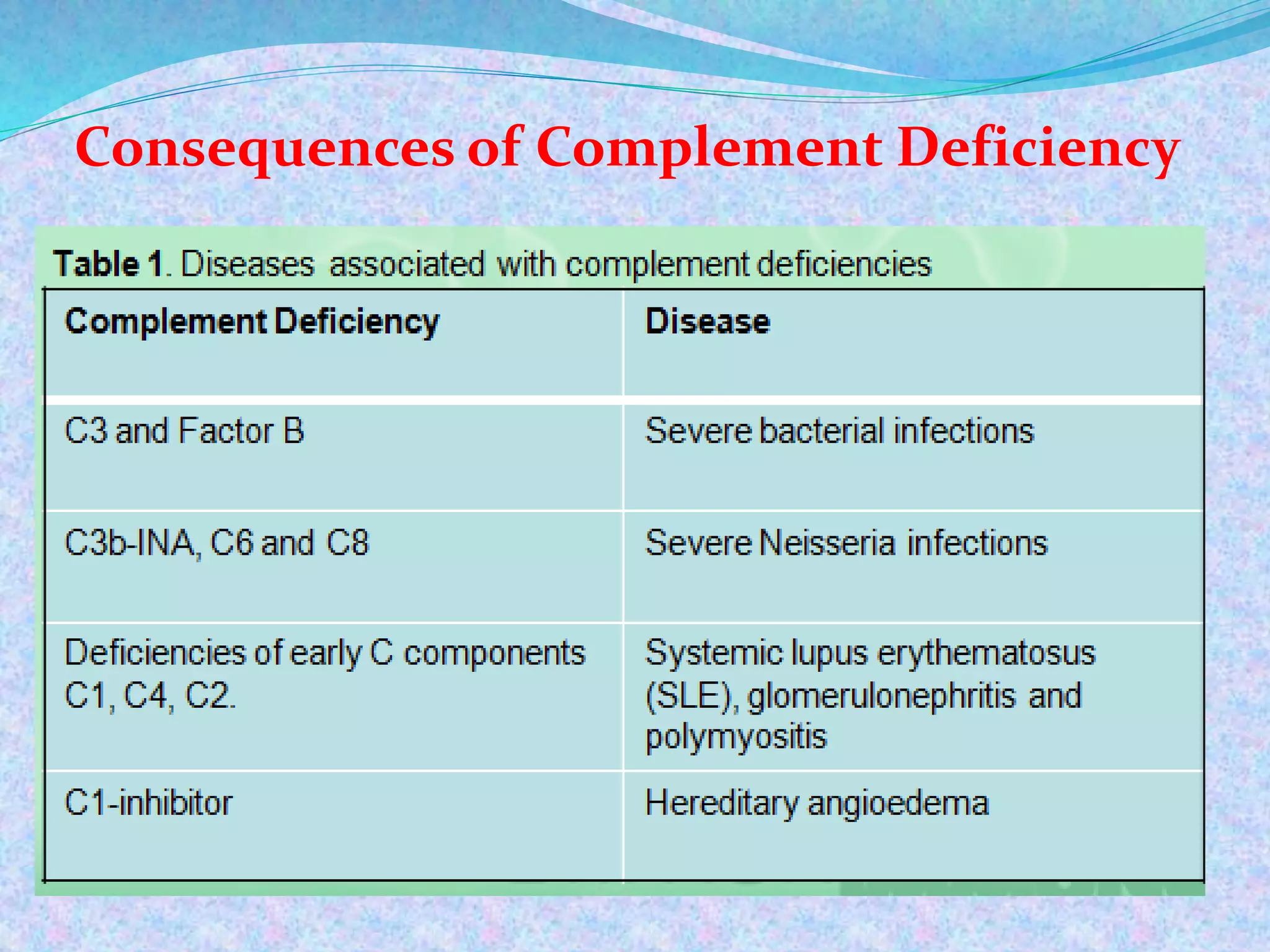 Consequences of Complement Deficiency

Table 1. Diseases associated with complement deficiencies

| Complement Deficiency | Disease |
|---|---|
| C3 and Factor B | Severe bacterial infections |
| C3b-INA, C6 and C8 | Severe Neisseria infections |
| Deficiencies of early C components C1, C4, C2. | Systemic lupus erythematosus (SLE), glomerulonephritis and polymyositis |
| C1-inhibitor | Hereditary angioedema |